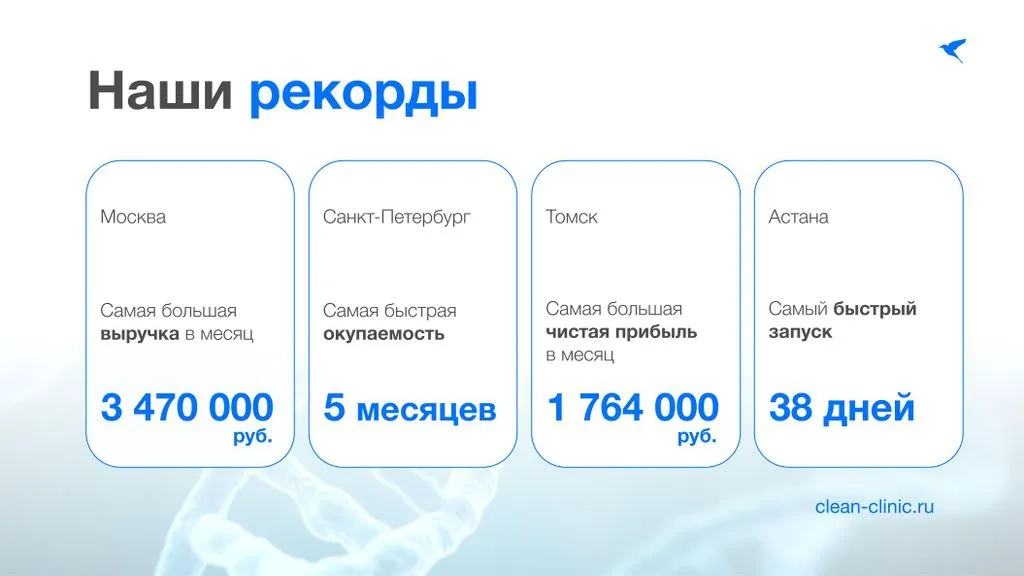 Наши рекорды

Москва

Самая большая выручка в месяц

3 470 000 руб.

Санкт-Петербург

Самая быстрая окупаемость

5 месяцев

Томск

Самая большая чистая прибыль в месяц

1 764 000 руб.

Астана

Самый быстрый запуск

38 дней

clean-clinic.ru